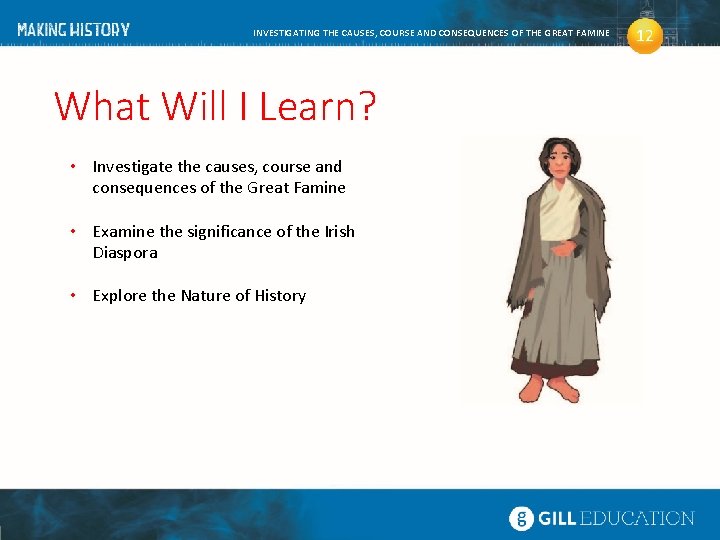 MAKING HISTORY

INVESTIGATING THE CAUSES, COURSE AND CONSEQUENCES OF THE GREAT FAMINE

12

What Will I Learn?

• Investigate the causes, course and consequences of the Great Famine

• Examine the significance of the Irish Diaspora

• Explore the Nature of History

g GILL EDUCATION